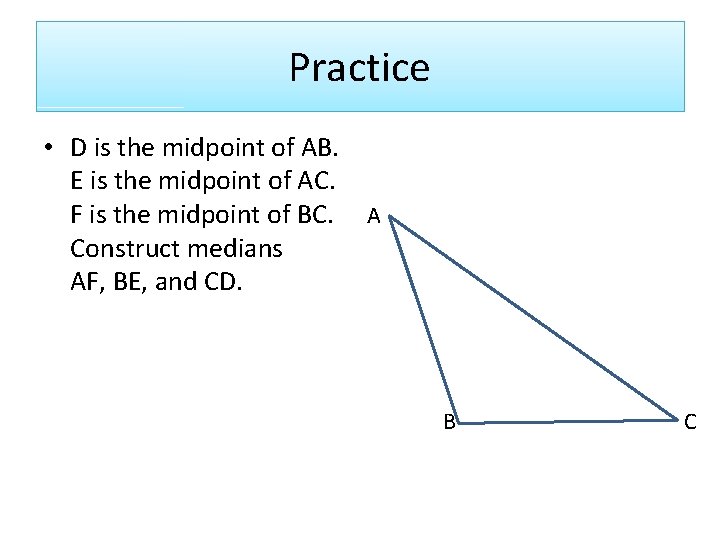 Practice

• D is the midpoint of AB.
E is the midpoint of AC.
F is the midpoint of BC.
Construct medians
AF, BE, and CD.

A
B
C